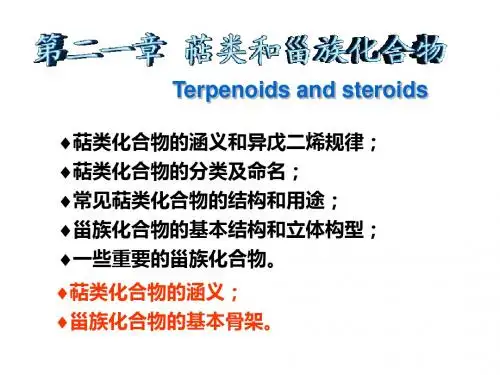 第二一章 萜类和甾族化合物

Terpenoids and steroids

♦萜类化合物的涵义和异戊二烯规律；
♦萜类化合物的分类及命名；
♦常见萜类化合物的结构和用途；
♦甾族化合物的基本结构和立体构型；
♦一些重要的甾族化合物。

♦萜类化合物的涵义；
♦甾族化合物的基本骨架。